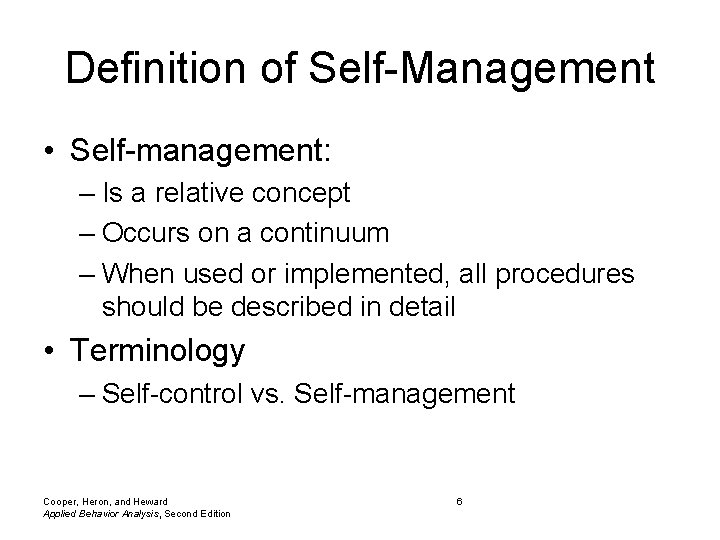 Definition of Self-Management

• Self-management:
– Is a relative concept
– Occurs on a continuum
– When used or implemented, all procedures should be described in detail

• Terminology
– Self-control vs. Self-management

Cooper, Heron, and Heward
Applied Behavior Analysis, Second Edition

6